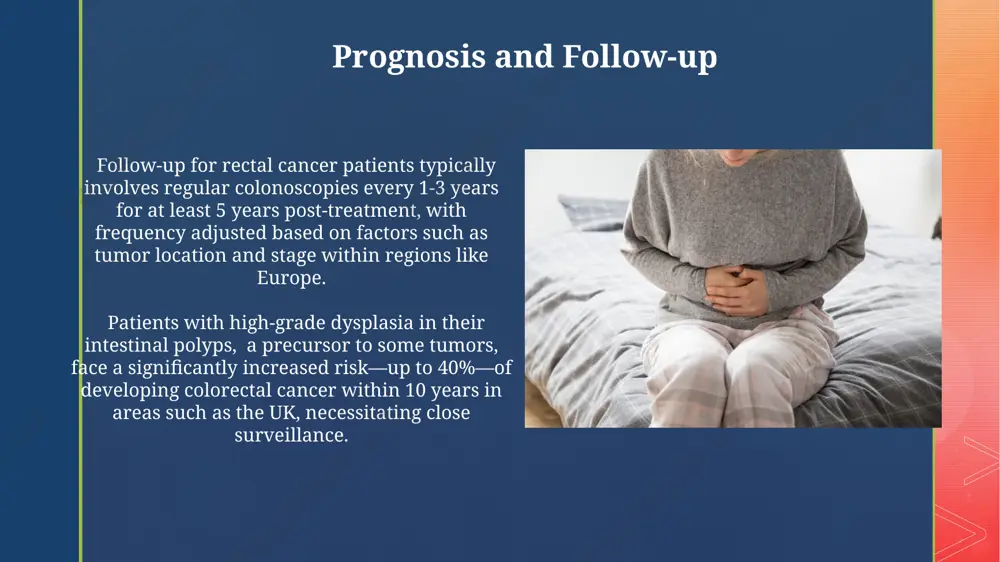 Prognosis and Follow-up

Follow-up for rectal cancer patients typically involves regular colonoscopies every 1-3 years for at least 5 years post-treatment, with frequency adjusted based on factors such as tumor location and stage within regions like Europe.

Patients with high-grade dysplasia in their intestinal polyps, a precursor to some tumors, face a significantly increased risk—up to 40%—of developing colorectal cancer within 10 years in areas such as the UK, necessitating close surveillance.